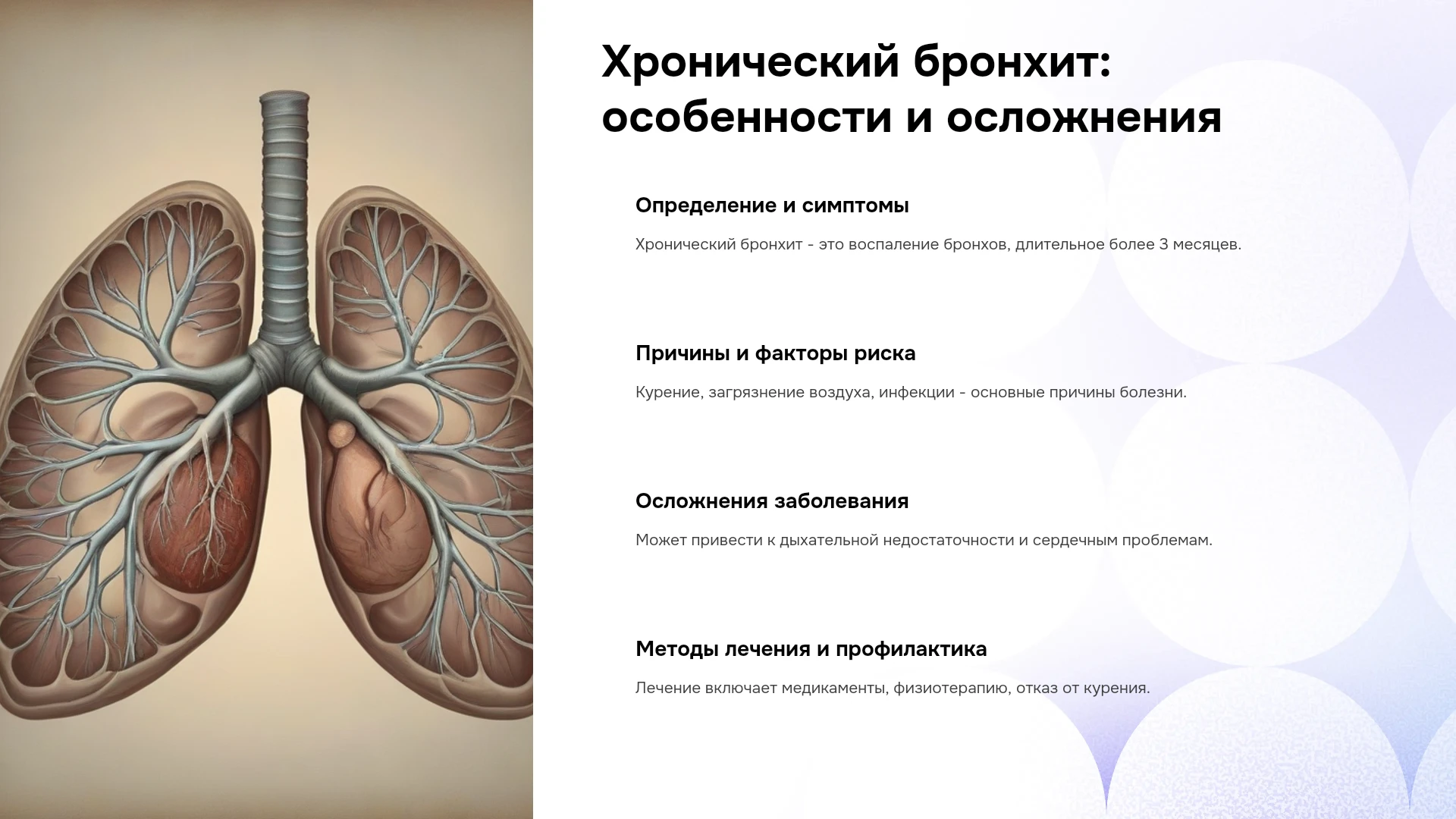 Хронический бронхит: особенности и осложнения

Определение и симптомы

Хронический бронхит - это воспаление бронхов, длительное более 3 месяцев.

Причины и факторы риска

Курение, загрязнение воздуха, инфекции - основные причины болезни.

Осложнения заболевания

Может привести к дыхательной недостаточности и сердечным проблемам.

Методы лечения и профилактика

Лечение включает медикаменты, физиотерапию, отказ от курения.